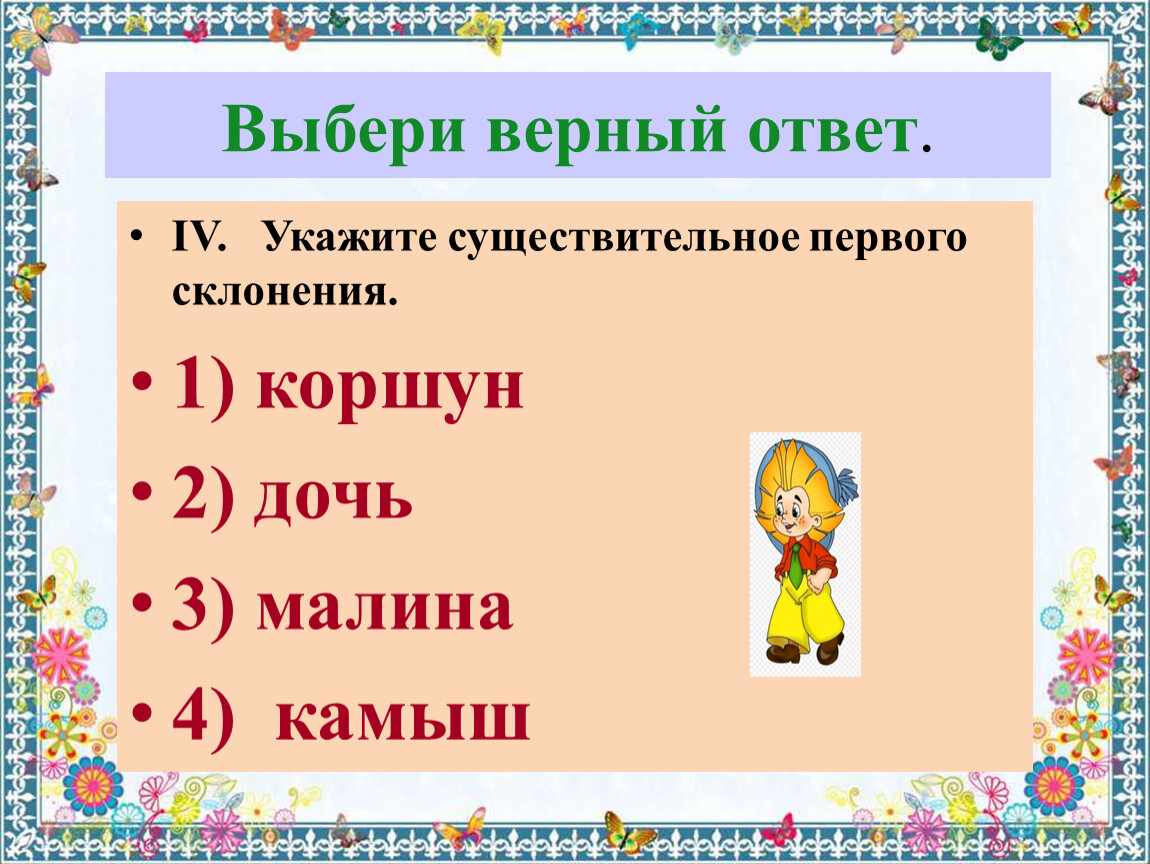 Выбери верный ответ.

• IV. Укажите существительное первого склонения.

• 1) коршун

• 2) дочь

• 3) малина

• 4) камыш